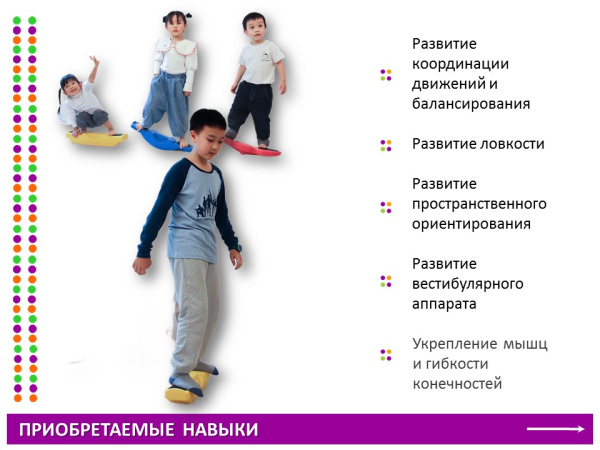 Развитие координации движений и балансирования

Развитие ловкости

Развитие пространственного ориентирования

Развитие вестибулярного аппарата

Укрепление мышц и гибкости конечностей

ПРИОБРЕТАЕМЫЕ НАВЫКИ